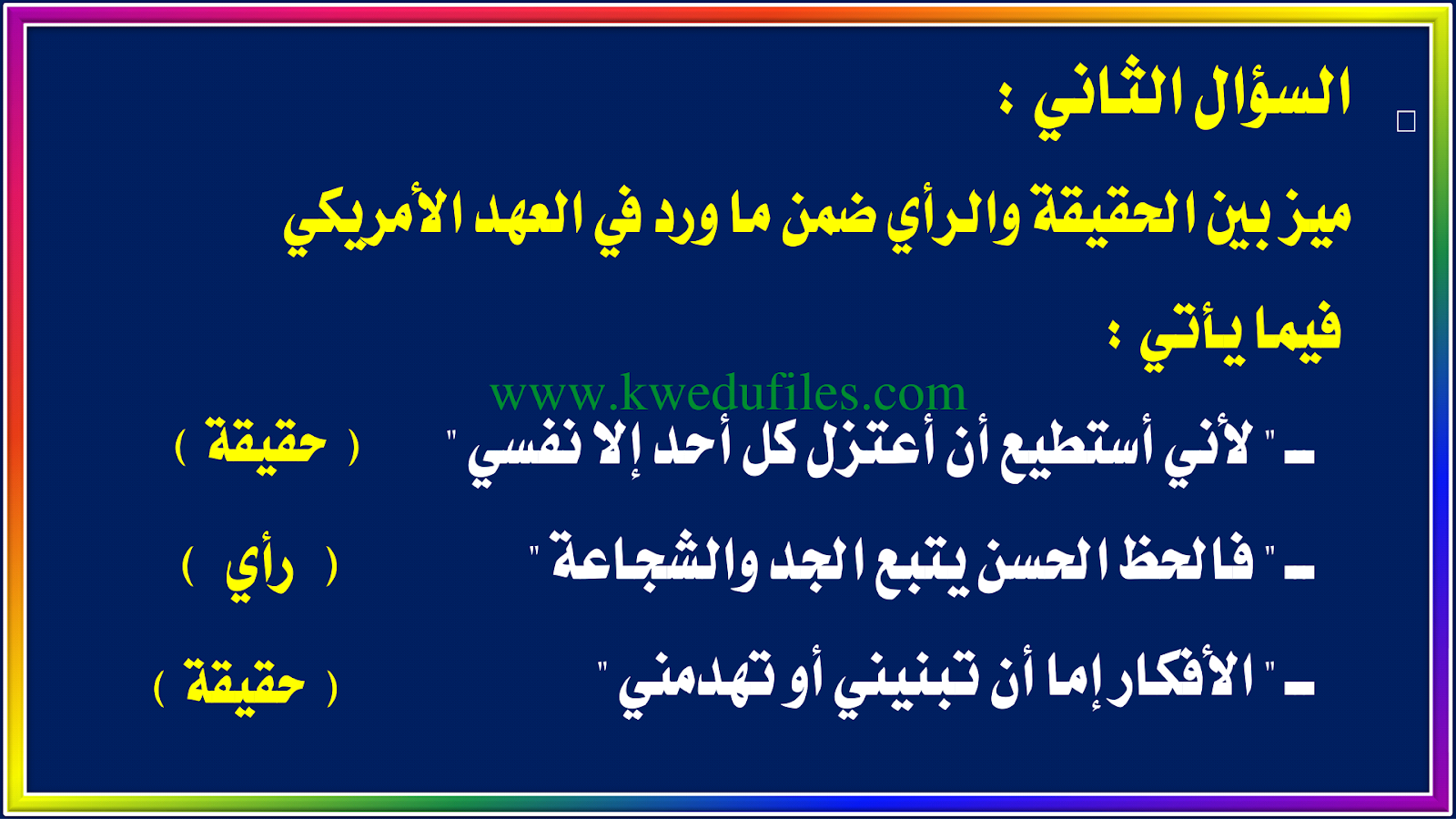 السؤال الثاني :

ميز بين الحقيقة والرأي ضمن ما ورد في العهد الأمريكي فيما يأتي :

www.kwedufiles.com

ـ " لأني أستطيع أن أعتزل كل أحد إلا نفسي " ( حقيقة )

ـ " فالحظ الحسن يتبع الجد والشجاعة " ( رأي )

ـ " الأفكار إما أن تبنيني أو تهدمني " ( حقيقة )